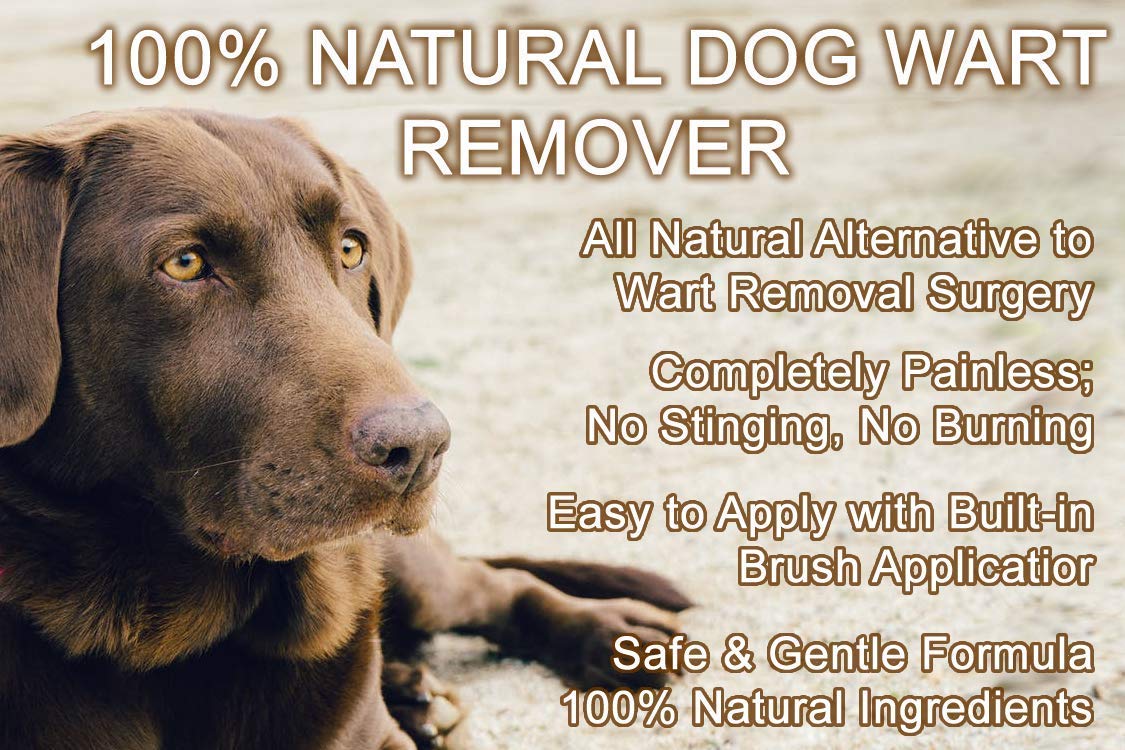 100% NATURAL DOG WART REMOVER

All Natural Alternative to Wart Removal Surgery

Completely Painless; No Stinging, No Burning

Easy to Apply with Built-in Brush Applicatior

Safe & Gentle Formula 100% Natural Ingredients